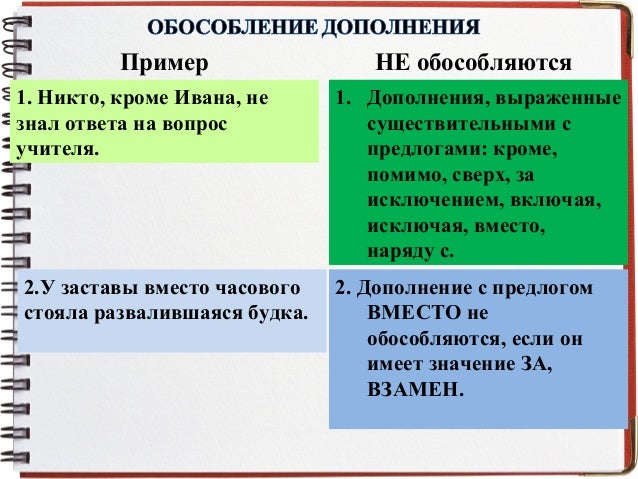 ОБОСОБЛЕНИЕ ДОПОЛНЕНИЯ

| Пример | НЕ обособляются |
|---|---|
| 1. Никто, кроме Ивана, не знал ответа на вопрос учителя. | 1. Дополнения, выраженные существительными с предлогами: кроме, помимо, сверх, за исключением, включая, исключая, вместо, наряду с. |
| 2.У заставы вместо часового стояла развалившаяся будка. | 2. Дополнение с предлогом ВМЕСТО не обособляются, если он имеет значение ЗА, ВЗАМЕН. |